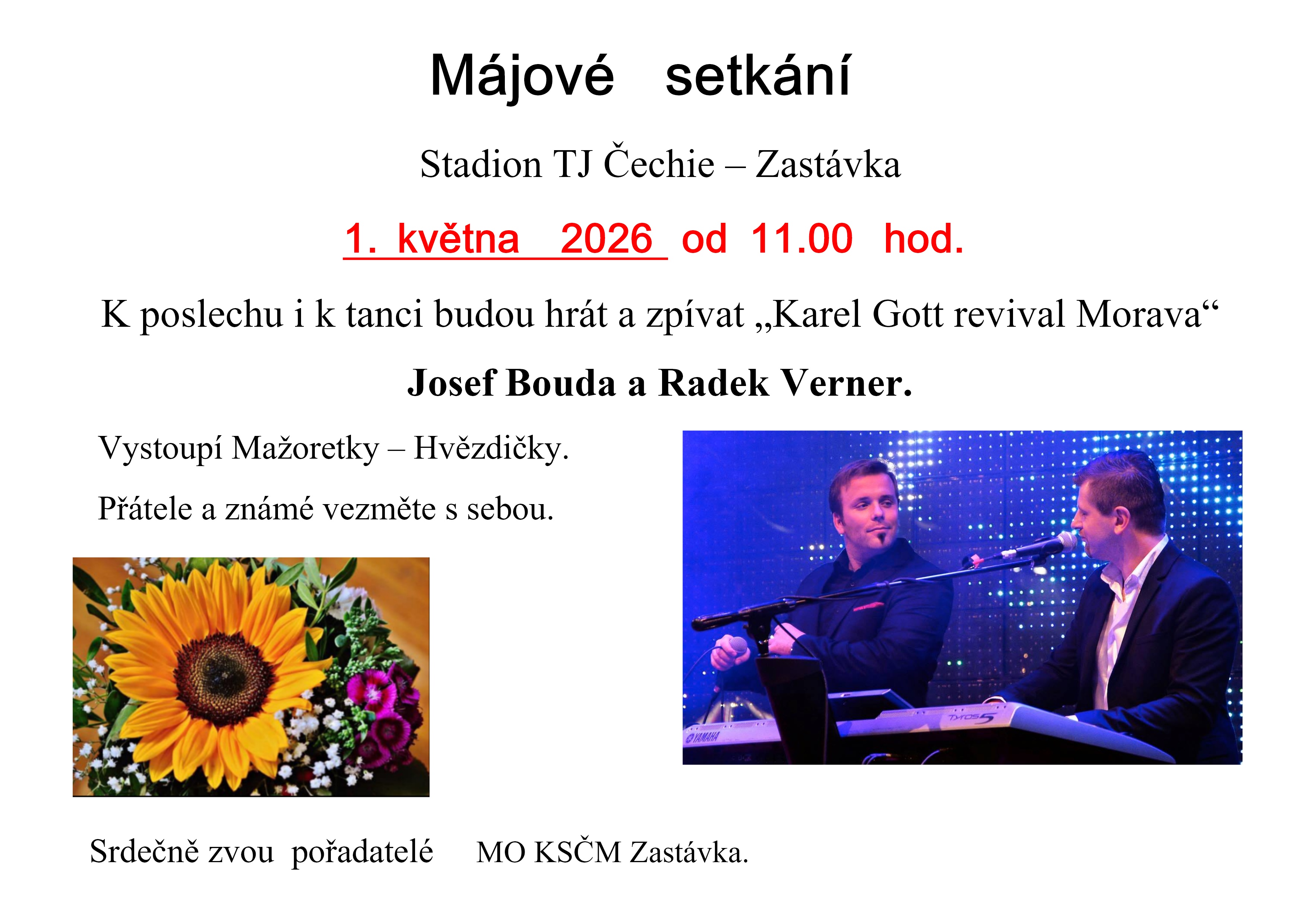 Májové setkání

Stadion TJ Čechie – Zastávka

1. května 2026 od 11.00 hod.

K poslechu i k tanci budou hrát a zpívat „Karel Gott revival Morava“

Josef Bouda a Radek Verner.

Vystoupí Mažoretky – Hvězdičky.

Přátele a známé vezměte s sebou.

YAMAHA
Tyros5

Srdečně zvou pořadatelé MO KSČM Zastávka.